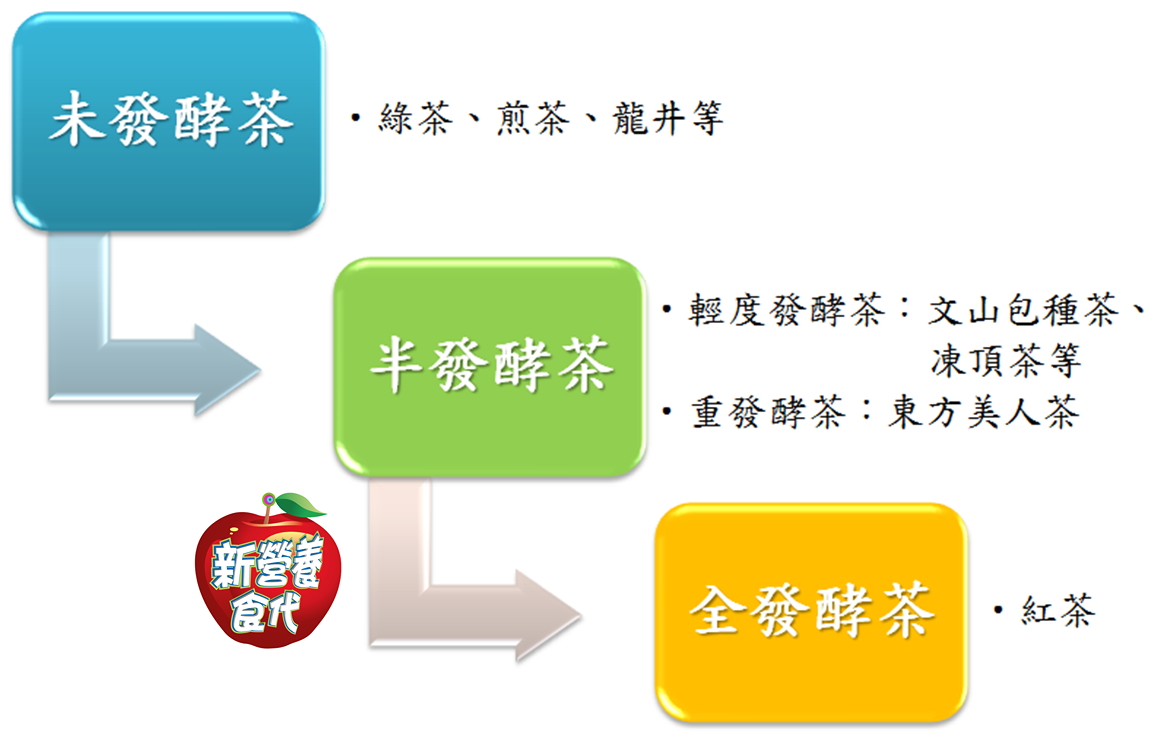 未發酵茶

• 綠茶、煎茶、龍井等

半發酵茶

• 輕度發酵茶：文山包種茶、凍頂茶等
• 重發酵茶：東方美人茶

新營養食代

全發酵茶

• 紅茶